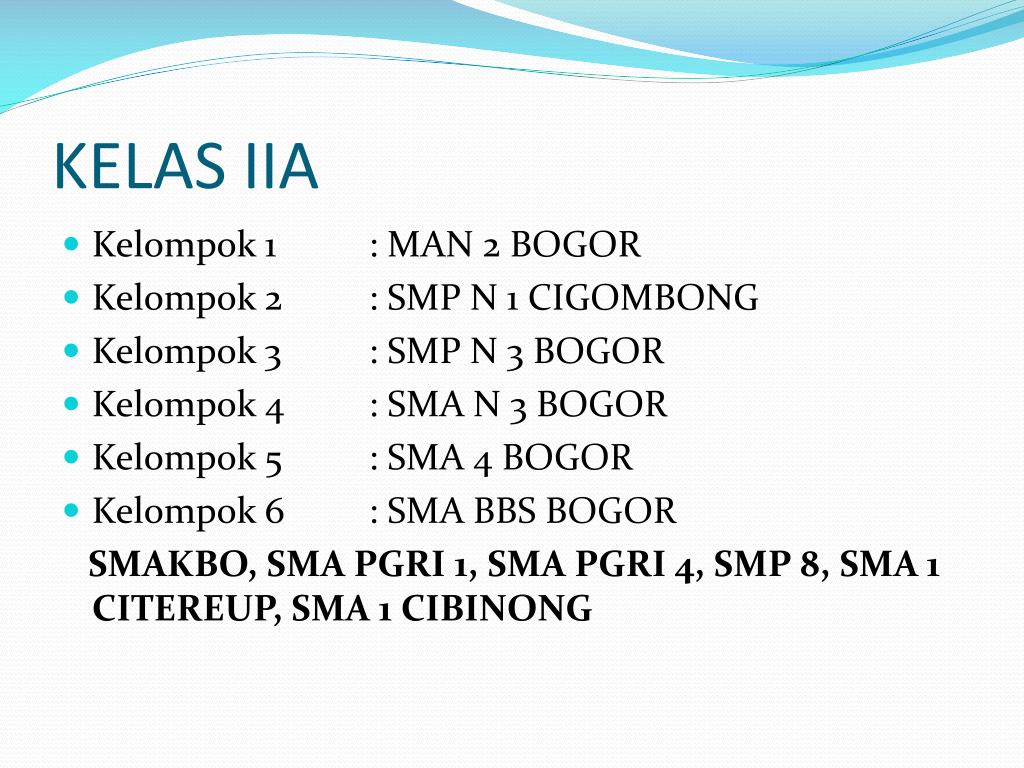 KELAS IIA

- Kelompok 1 : MAN 2 BOGOR
- Kelompok 2 : SMP N 1 CIGOMBONG
- Kelompok 3 : SMP N 3 BOGOR
- Kelompok 4 : SMA N 3 BOGOR
- Kelompok 5 : SMA 4 BOGOR
- Kelompok 6 : SMA BBS BOGOR

SMAKBO, SMA PGRI 1, SMA PGRI 4, SMP 8, SMA 1 CITEREUP, SMA 1 CIBINONG